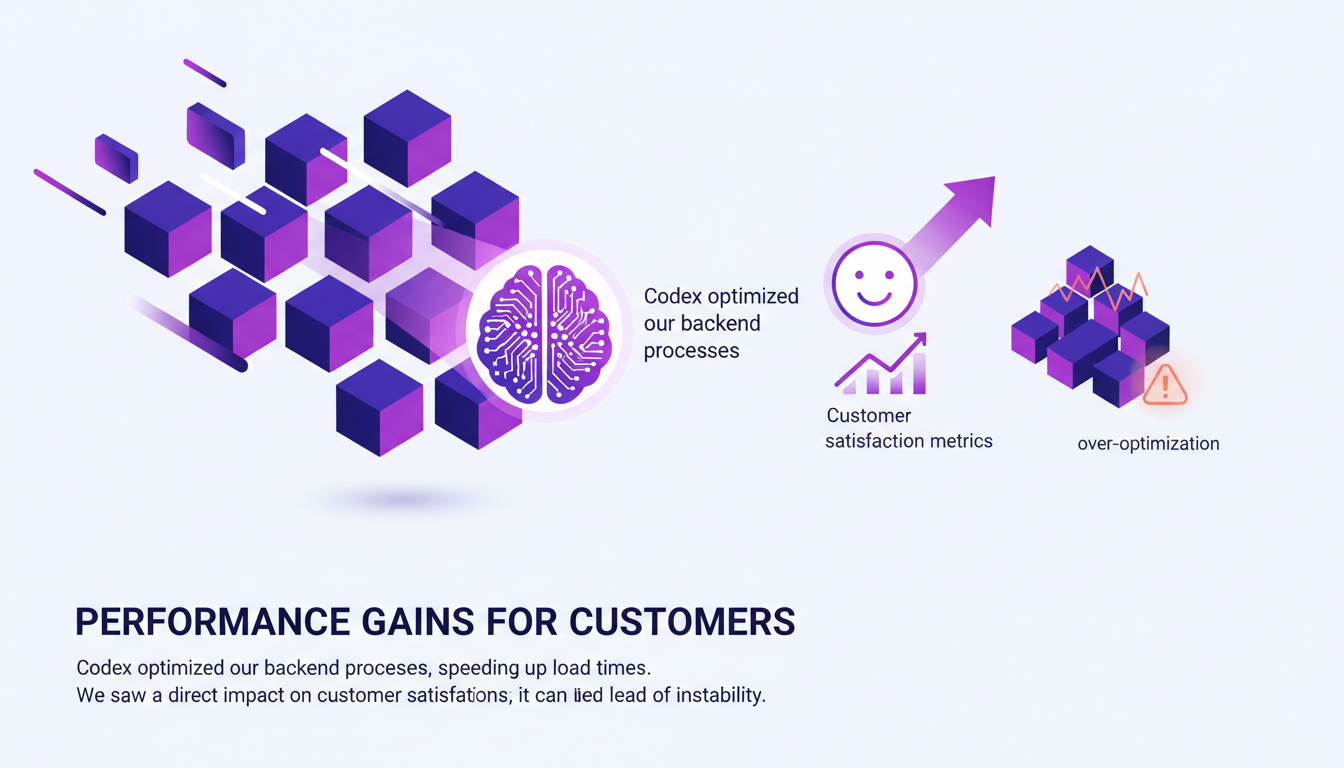 Codex optimized our backend processes

Customer satisfaction metrics

over-optimization

PERFORMANCE GAINS FOR CUSTOMERS

Codex optimized our backend proceses, speeding up load times.
We saw a direct impact on customer satisfations, it can lied lead of instability.